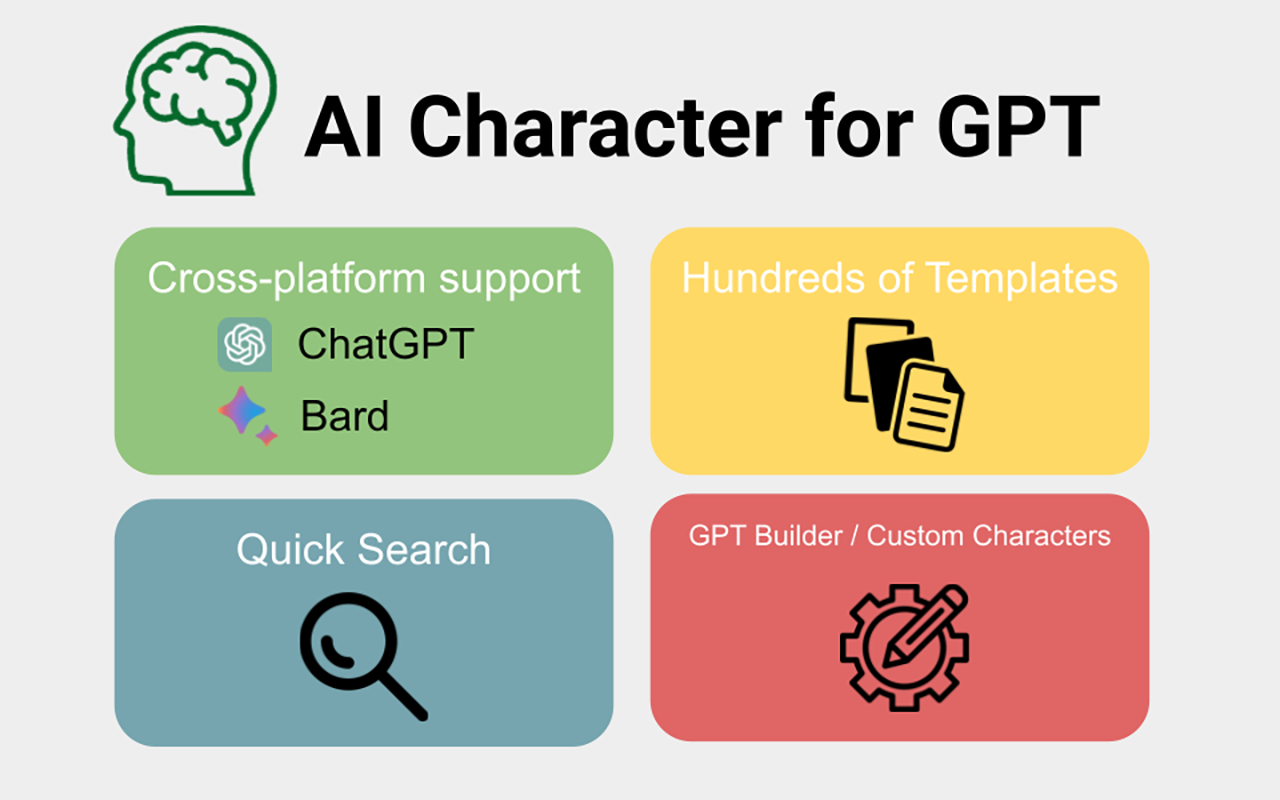 AI Character for GPT

Cross-platform support

ChatGPT

Bard

Hundreds of Templates

Quick Search

GPT Builder / Custom Characters